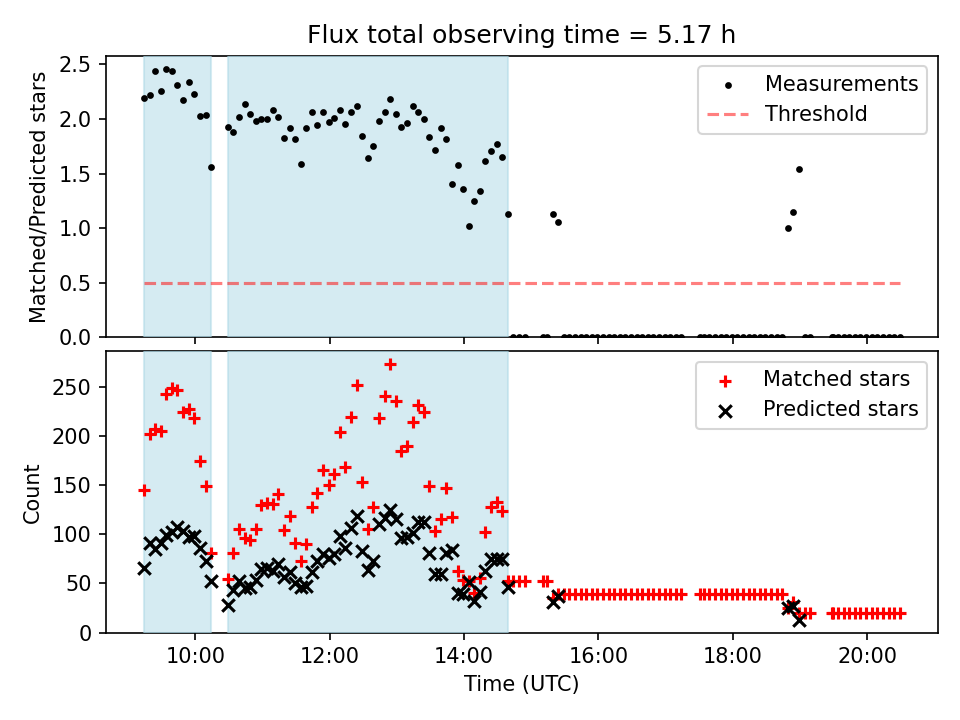 Flux total observing time = 5.17 h

Matched/Predicted stars

2.5
2.0
1.5
1.0
0.5
0.0

Measurements
Threshold

Count

250
200
150
100
50
0

Matched stars
Predicted stars

10:00
12:00
14:00
16:00
18:00
20:00

Time (UTC)